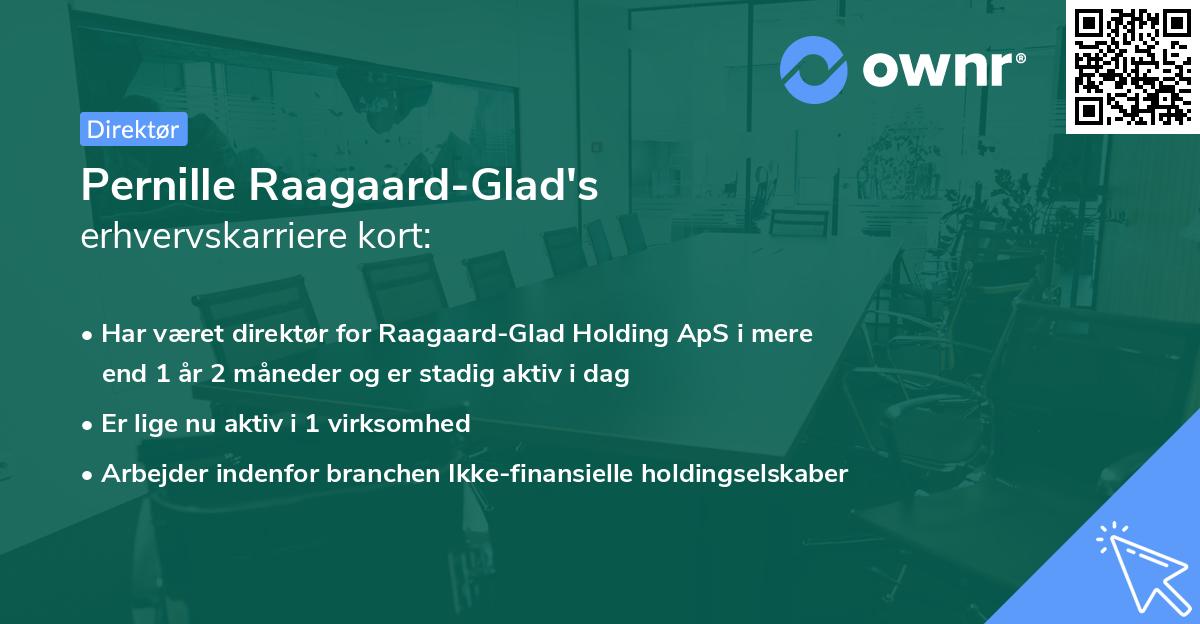 ownr®

Direktør

Pernille Raagaard-Glad's
erhvervskarriere kort:

• Har været direktør for Raagaard-Glad Holding ApS i mere end 1 år 2 måneder og er stadig aktiv i dag

• Er lige nu aktiv i 1 virksomhed

• Arbejder indenfor branchen Ikke-finansielle holdingselskaber